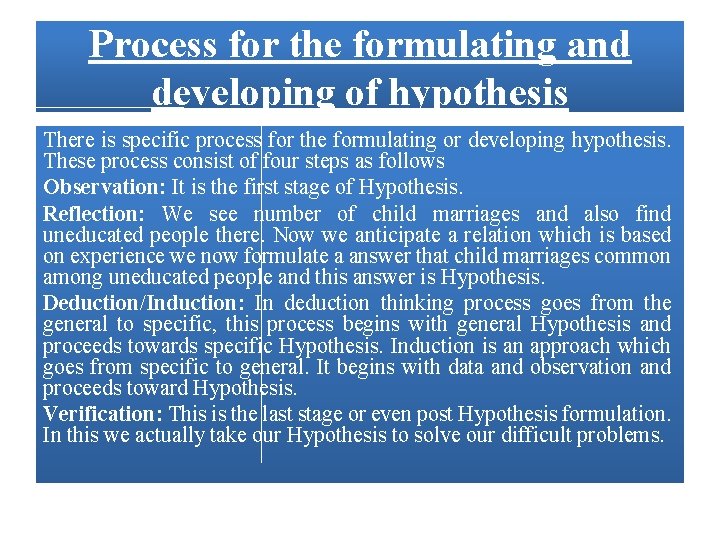 Process for the formulating and developing of hypothesis

There is specific process for the formulating or developing hypothesis. These process consist of four steps as follows

Observation: It is the first stage of Hypothesis.

Reflection: We see number of child marriages and also find uneducated people there. Now we anticipate a relation which is based on experience we now formulate a answer that child marriages common among uneducated people and this answer is Hypothesis.

Deduction/Induction: In deduction thinking process goes from the general to specific, this process begins with general Hypothesis and proceeds towards specific Hypothesis. Induction is an approach which goes from specific to general. It begins with data and observation and proceeds toward Hypothesis.

Verification: This is the last stage or even post Hypothesis formulation. In this we actually take our Hypothesis to solve our difficult problems.